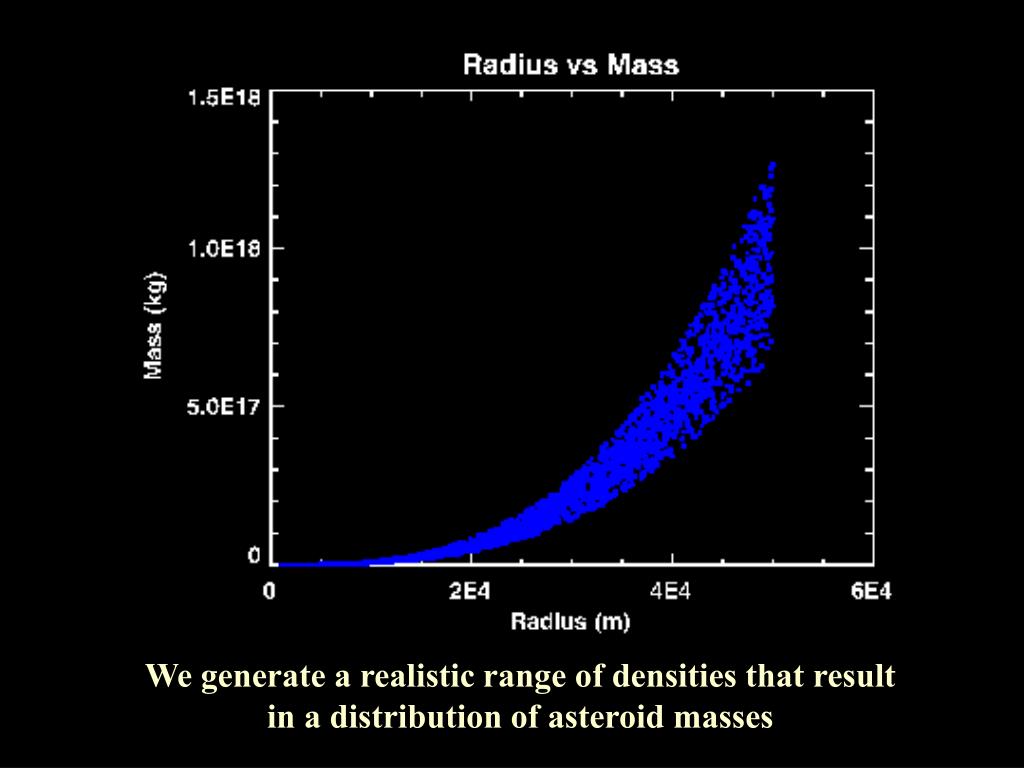 Radius vs Mass

1.5E18

1.0E18

5.0E17

0

Mass (kg)

0

2E4

4E4

6E4

Radius (m)

We generate a realistic range of densities that result in a distribution of asteroid masses